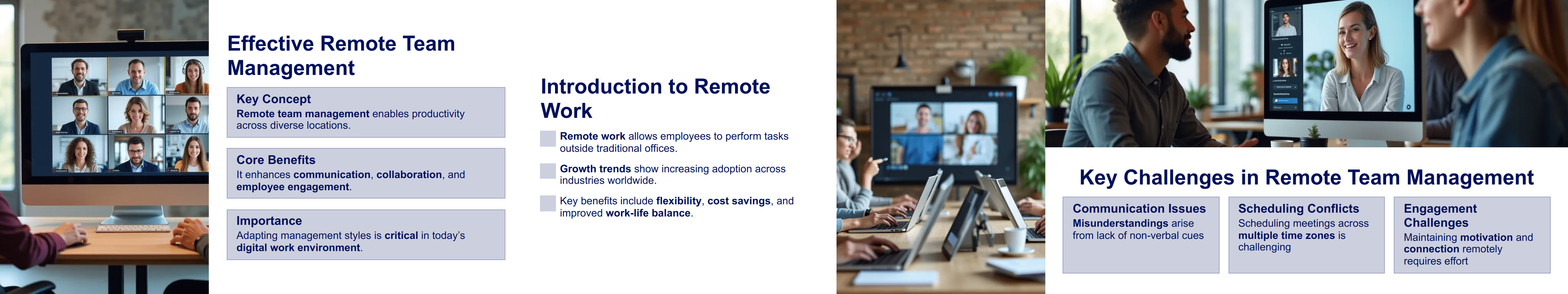 Effective Remote Team Management

Key Concept
Remote team management enables productivity across diverse locations.

Core Benefits
It enhances communication, collaboration, and employee engagement.

Importance
Adapting management styles is critical in today's digital work environment.

Introduction to Remote Work

Remote work allows employees to perform tasks outside traditional offices.

Growth trends show increasing adoption across industries worldwide.

Key benefits include flexibility, cost savings, and improved work-life balance.

Key Challenges in Remote Team Management

Communication Issues
Misunderstandings arise from lack of non-verbal cues

Scheduling Conflicts
Scheduling meetings across multiple time zones is challenging

Engagement Challenges
Maintaining motivation and connection remotely requires effort